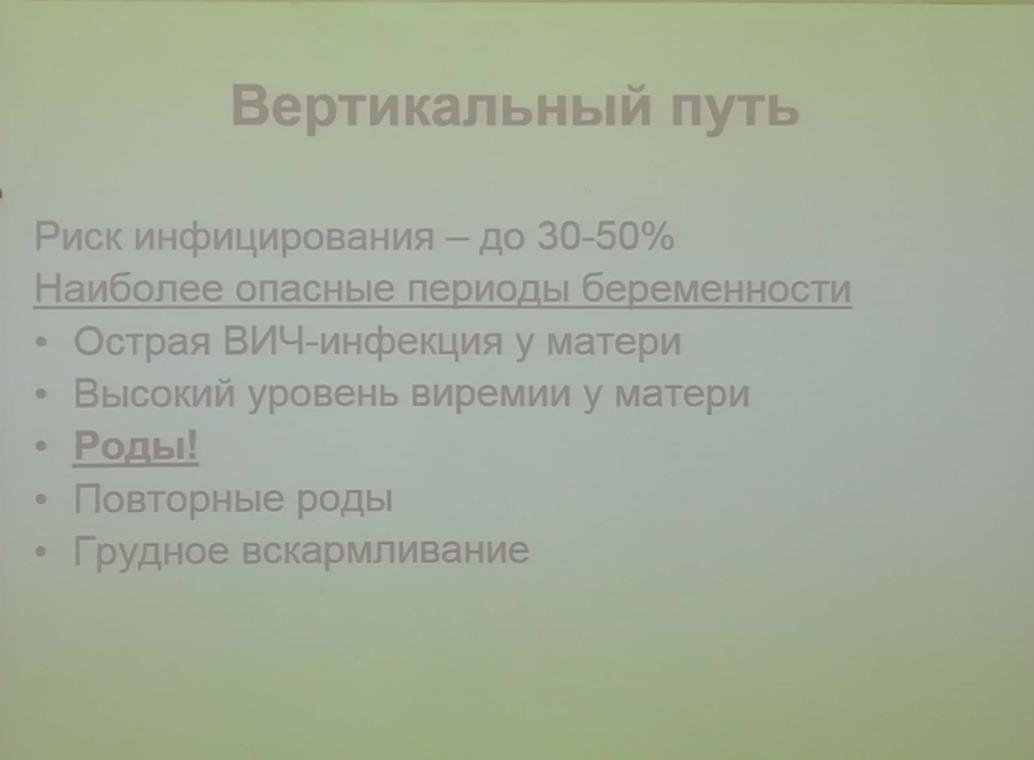 Вертикальный путь

Риск инфицирования – до 30-50%
Наиболее опасные периоды беременности
• Острая ВИЧ-инфекция у матери
• Высокий уровень виремии у матери
• Роды!
• Повторные роды
• Грудное вскармливание